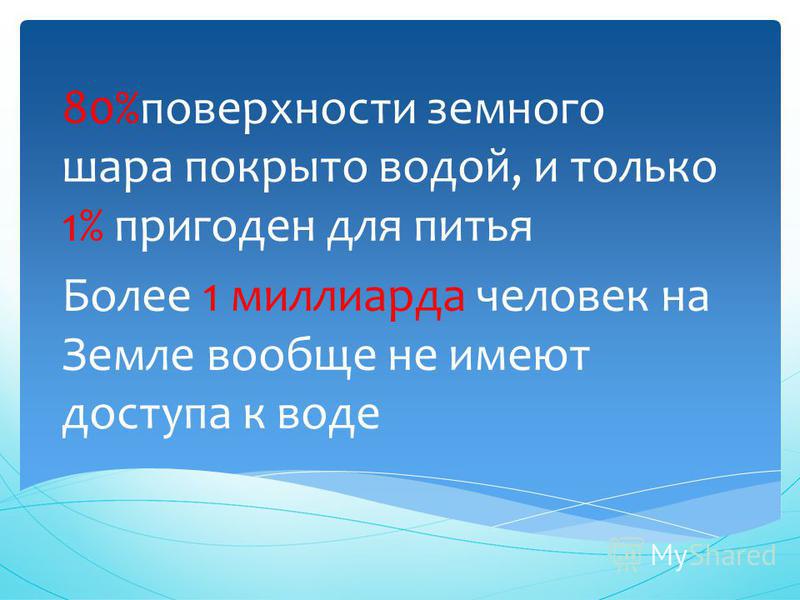 80%поверхности земного шара покрыто водой, и только 1% пригоден для питья

Более 1 миллиарда человек на Земле вообще не имеют доступа к воде

MyShared